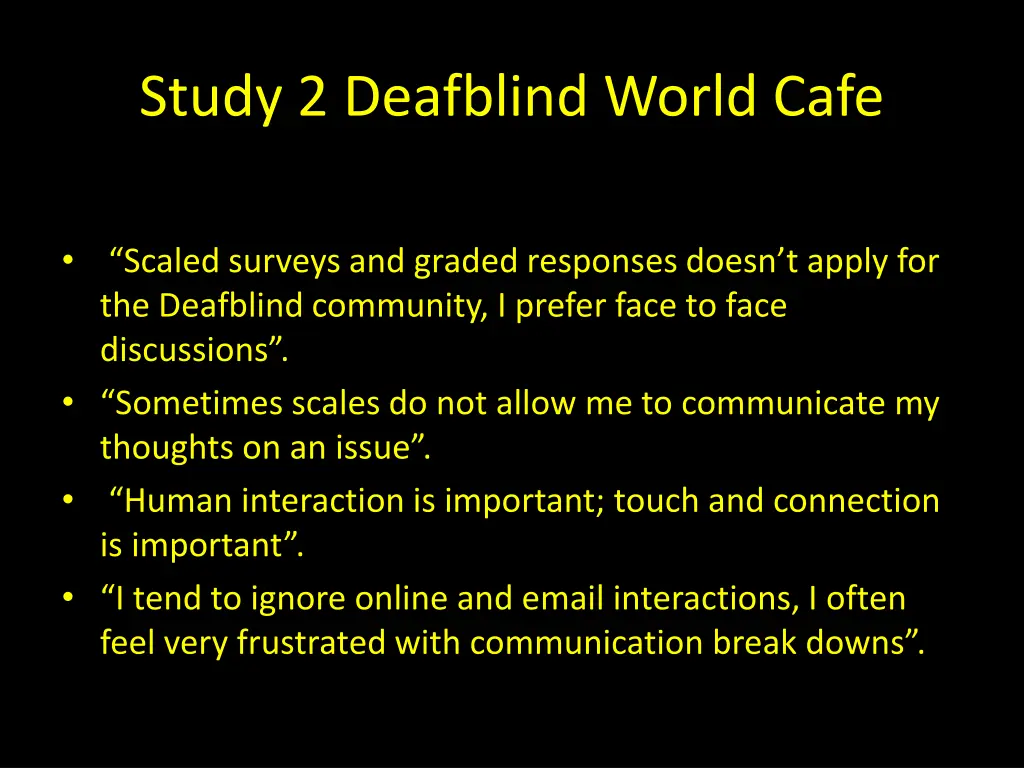 Study 2 Deafblind World Cafe

• “Scaled surveys and graded responses doesn’t apply for the Deafblind community, I prefer face to face discussions”.
• “Sometimes scales do not allow me to communicate my thoughts on an issue”.
• “Human interaction is important; touch and connection is important”.
• “I tend to ignore online and email interactions, I often feel very frustrated with communication break downs”.